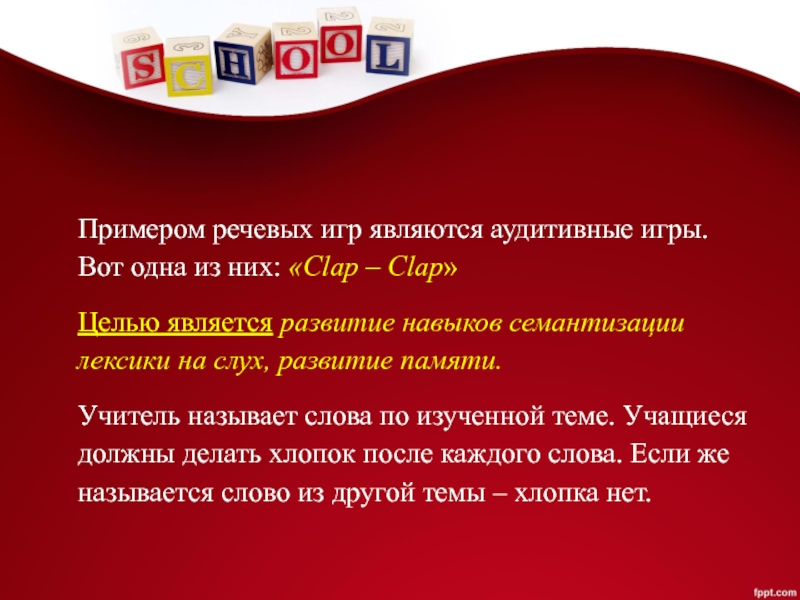 SCHOOL

Примером речевых игр являются аудитивные игры. Вот одна из них: «Clap – Clap»

Целью является развитие навыков семантизации лексики на слух, развитие памяти.

Учитель называет слова по изученной теме. Учащиеся должны делать хлопок после каждого слова. Если же называется слово из другой темы – хлопка нет.

fppt.com